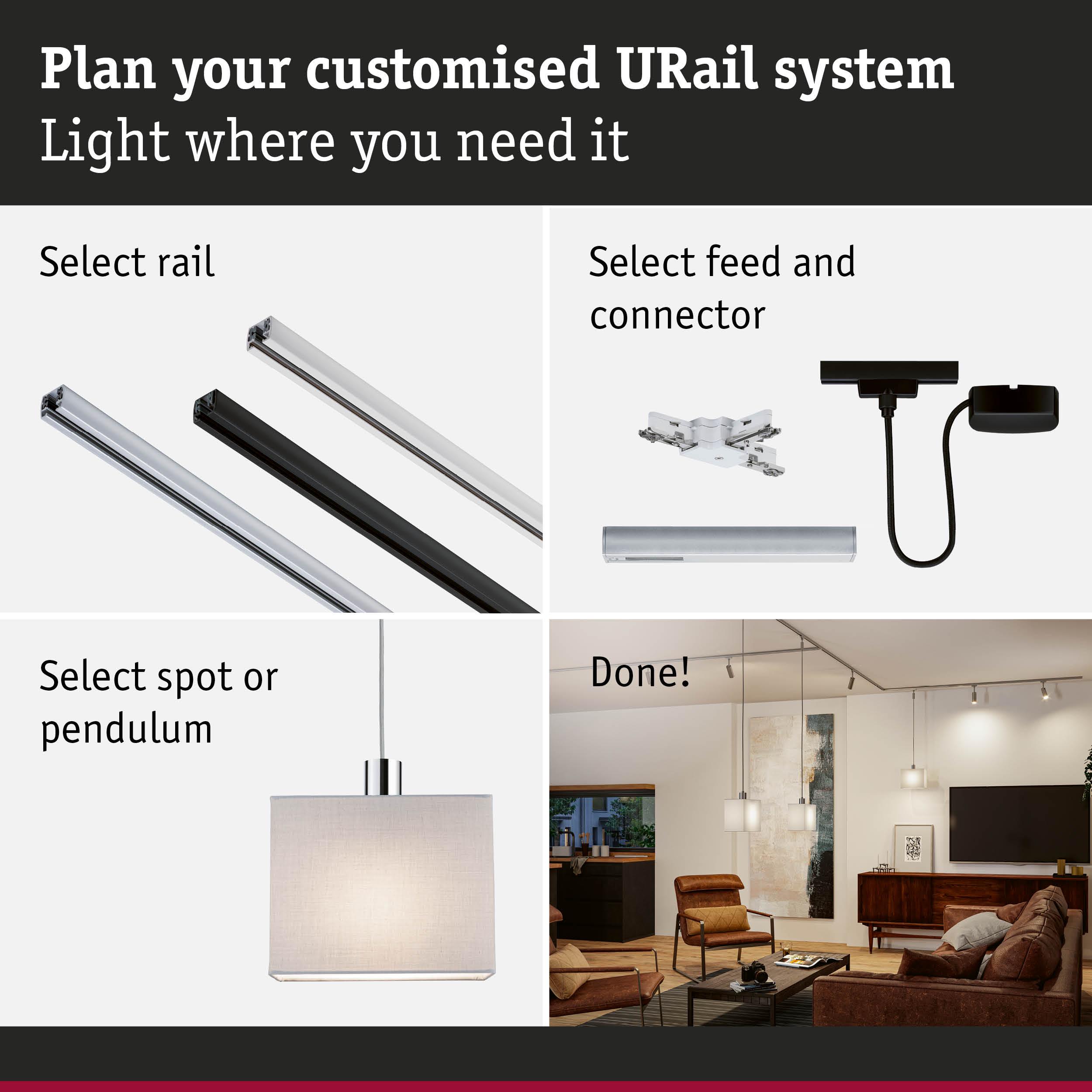 Plan your customised URail system
Light where you need it

Select rail

Select feed and connector

Select spot or pendulum

Done!